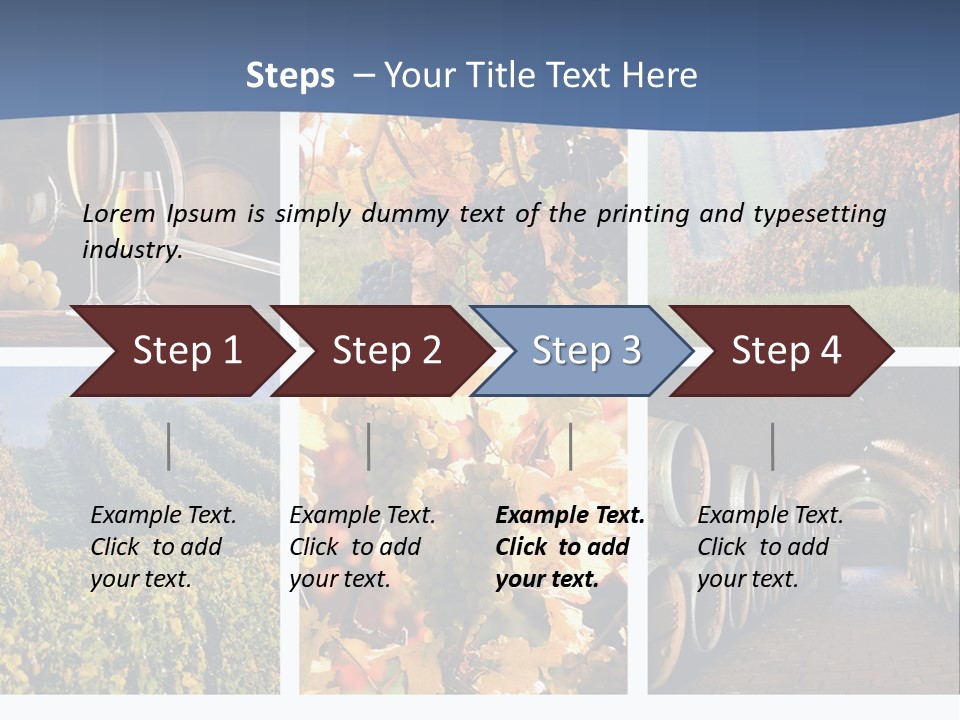 Steps – Your Title Text Here

Lorem Ipsum is simply dummy text of the printing and typesetting industry.

Step 1

Step 2

Step 3

Step 4

Example Text. Click to add your text.

Example Text. Click to add your text.

Example Text. Click to add your text.

Example Text. Click to add your text.